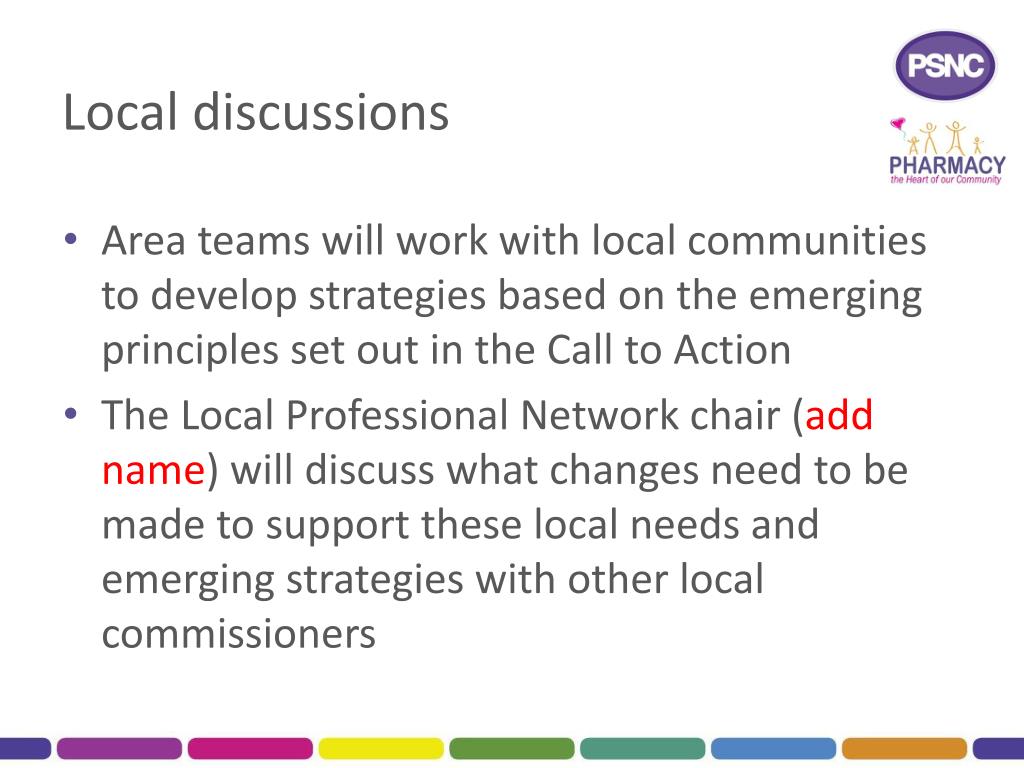 Local discussions

PSNC

PHARMACY
the Heart of our Community

• Area teams will work with local communities to develop strategies based on the emerging principles set out in the Call to Action
• The Local Professional Network chair (add name) will discuss what changes need to be made to support these local needs and emerging strategies with other local commissioners